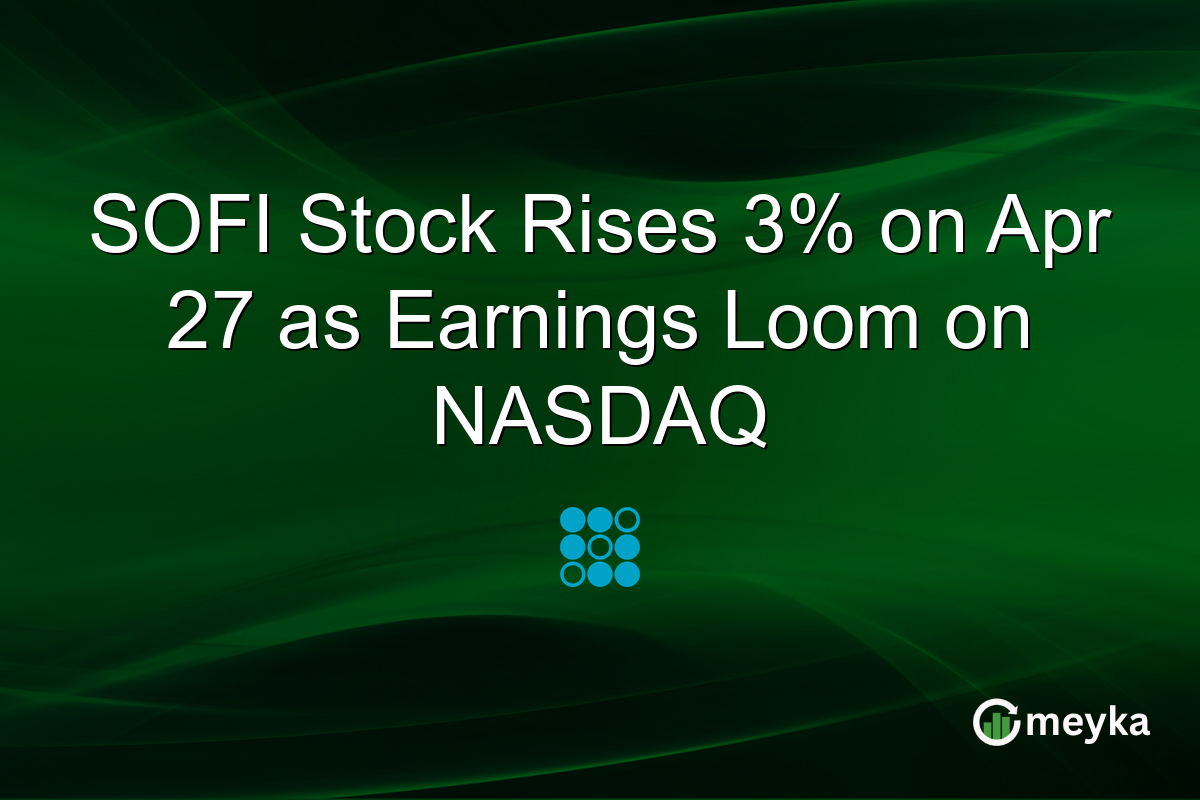 SOFI Stock Rises 3% on Apr 27 as Earnings Loom on NASDAQ

meyka